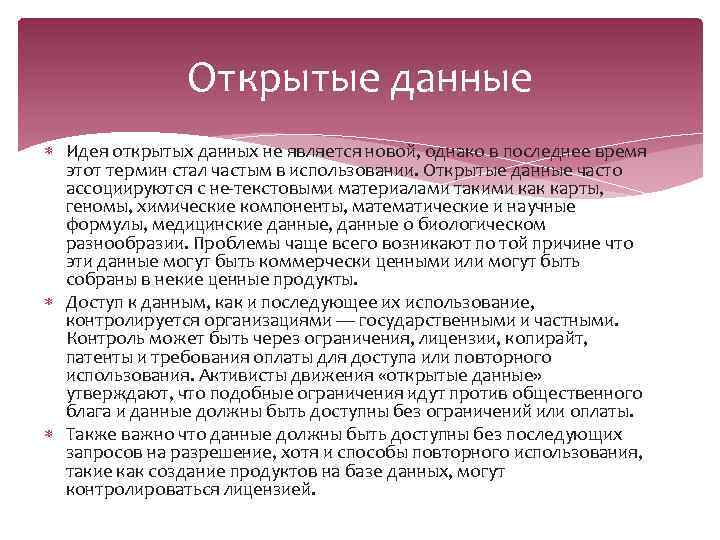 Открытые данные

Идея открытых данных не является новой, однако в последнее время этот термин стал частым в использовании. Открытые данные часто ассоциируются с не-текстовыми материалами такими как карты, геномы, химические компоненты, математические и научные формулы, медицинские данные, данные о биологическом разнообразии. Проблемы чаще всего возникают по той причине что эти данные могут быть коммерчески ценными или могут быть собраны в некие ценные продукты.

Доступ к данным, как и последующее их использование, контролируется организациями — государственными и частными. Контроль может быть через ограничения, лицензии, копирайт, патенты и требования оплаты для доступа или повторного использования. Активисты движения «открытые данные» утверждают, что подобные ограничения идут против общественного блага и данные должны быть доступны без ограничений или оплаты.

Также важно что данные должны быть доступны без последующих запросов на разрешение, хотя и способы повторного использования, такие как создание продуктов на базе данных, могут контролироваться лицензией.